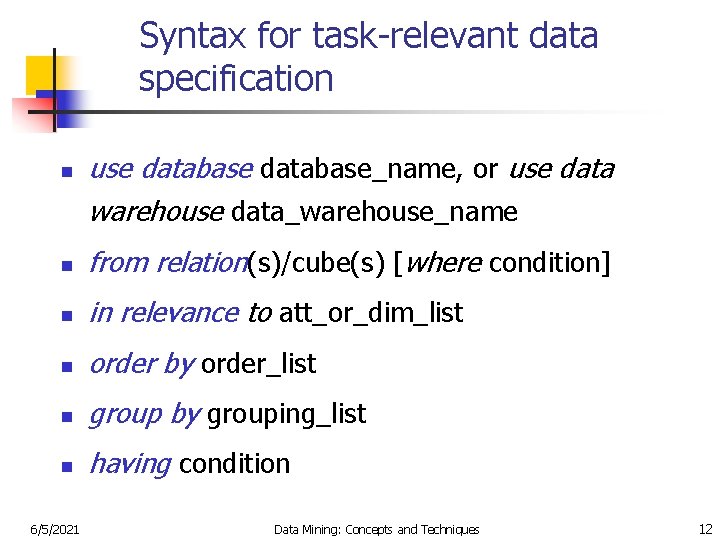 Syntax for task-relevant data specification

- use database database_name, or use data warehouse data_warehouse_name
- from relation(s)/cube(s) [where condition]
- in relevance to att_or_dim_list
- order by order_list
- group by grouping_list
- having condition

6/5/2021 Data Mining: Concepts and Techniques 12